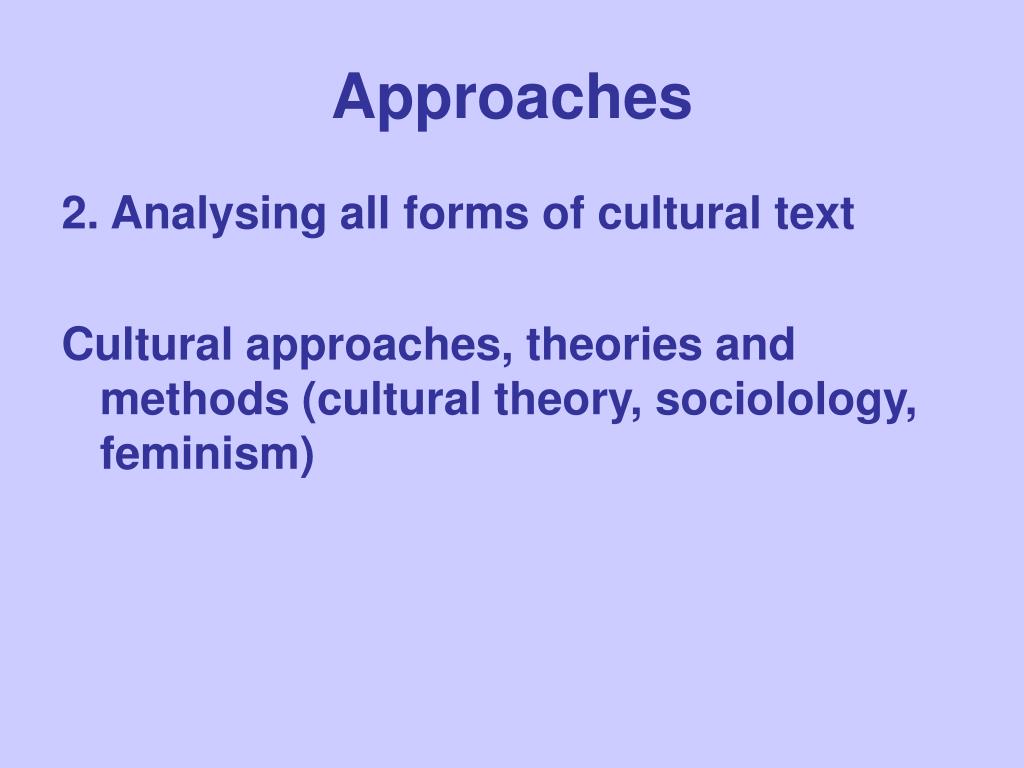 Approaches

2. Analysing all forms of cultural text

Cultural approaches, theories and methods (cultural theory, sociolology, feminism)